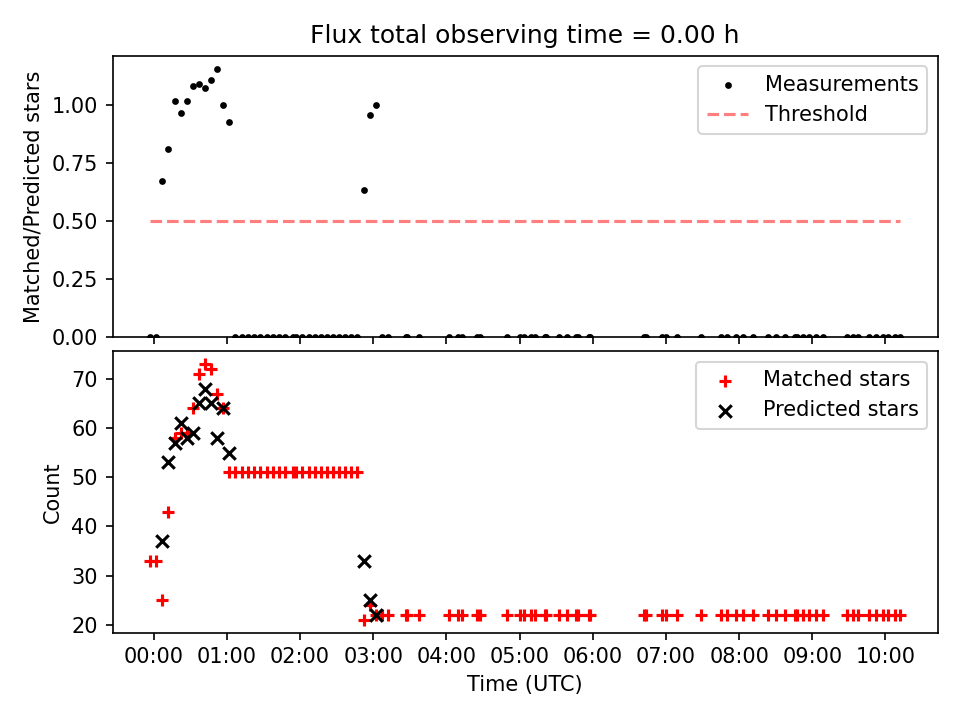 Flux total observing time = 0.00 h

Matched/Predicted stars

1.00
0.75
0.50
0.25
0.00

Measurements
Threshold

Count

70
60
50
40
30
20

Matched stars
Predicted stars

00:00 01:00 02:00 03:00 04:00 05:00 06:00 07:00 08:00 09:00 10:00

Time (UTC)